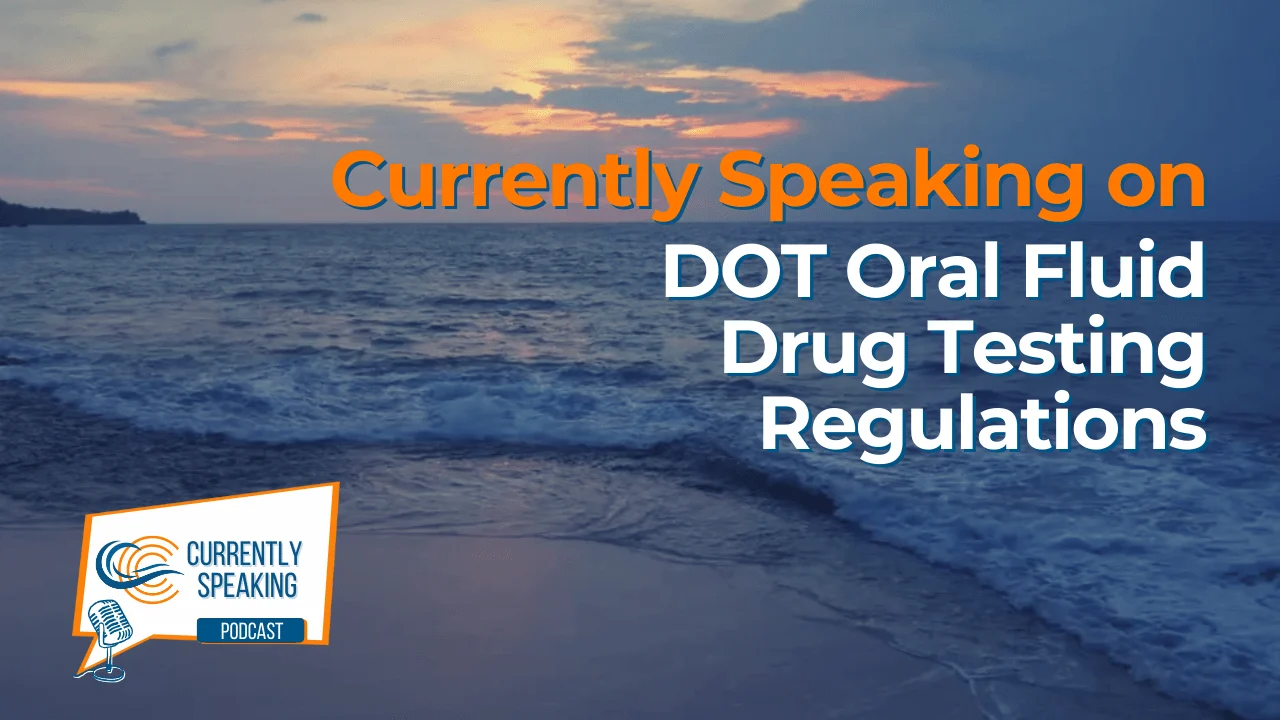 Currently Speaking on

DOT Oral Fluid Drug Testing Regulations

CURRENTLY SPEAKING

PODCAST